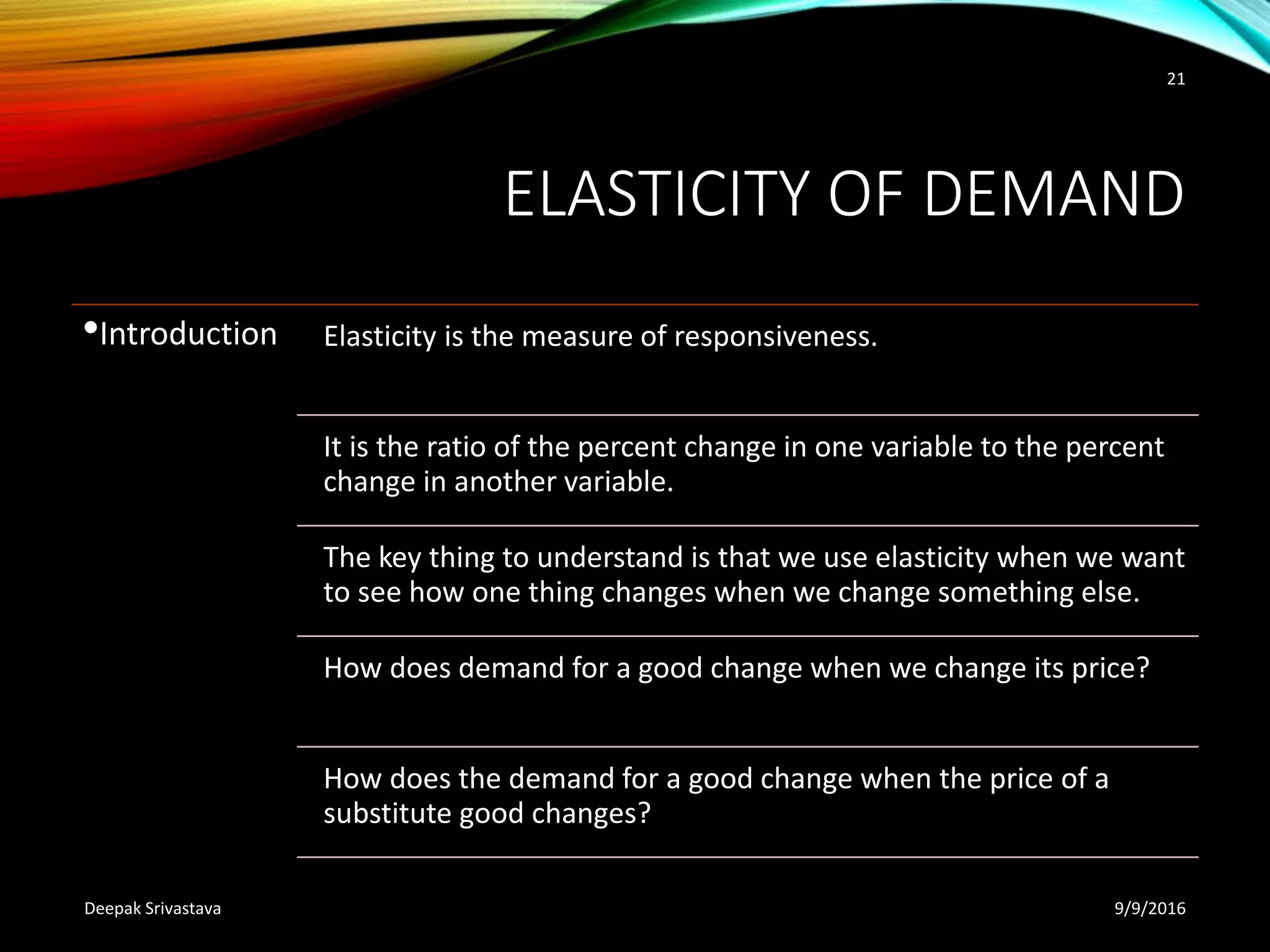 21

ELASTICITY OF DEMAND

•Introduction

Elasticity is the measure of responsiveness.

It is the ratio of the percent change in one variable to the percent change in another variable.

The key thing to understand is that we use elasticity when we want to see how one thing changes when we change something else.

How does demand for a good change when we change its price?

How does the demand for a good change when the price of a substitute good changes?

Deepak Srivastava

9/9/2016